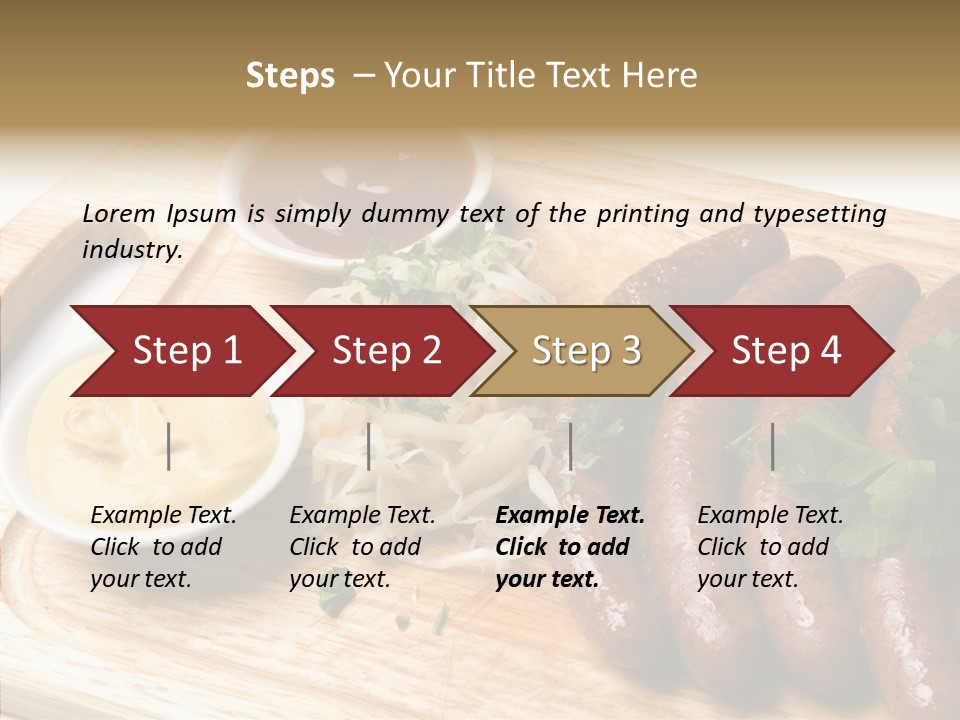 Steps – Your Title Text Here

Lorem Ipsum is simply dummy text of the printing and typesetting industry.

Step 1

Step 2

Step 3

Step 4

Example Text. Click to add your text.

Example Text. Click to add your text.

Example Text. Click to add your text.

Example Text. Click to add your text.